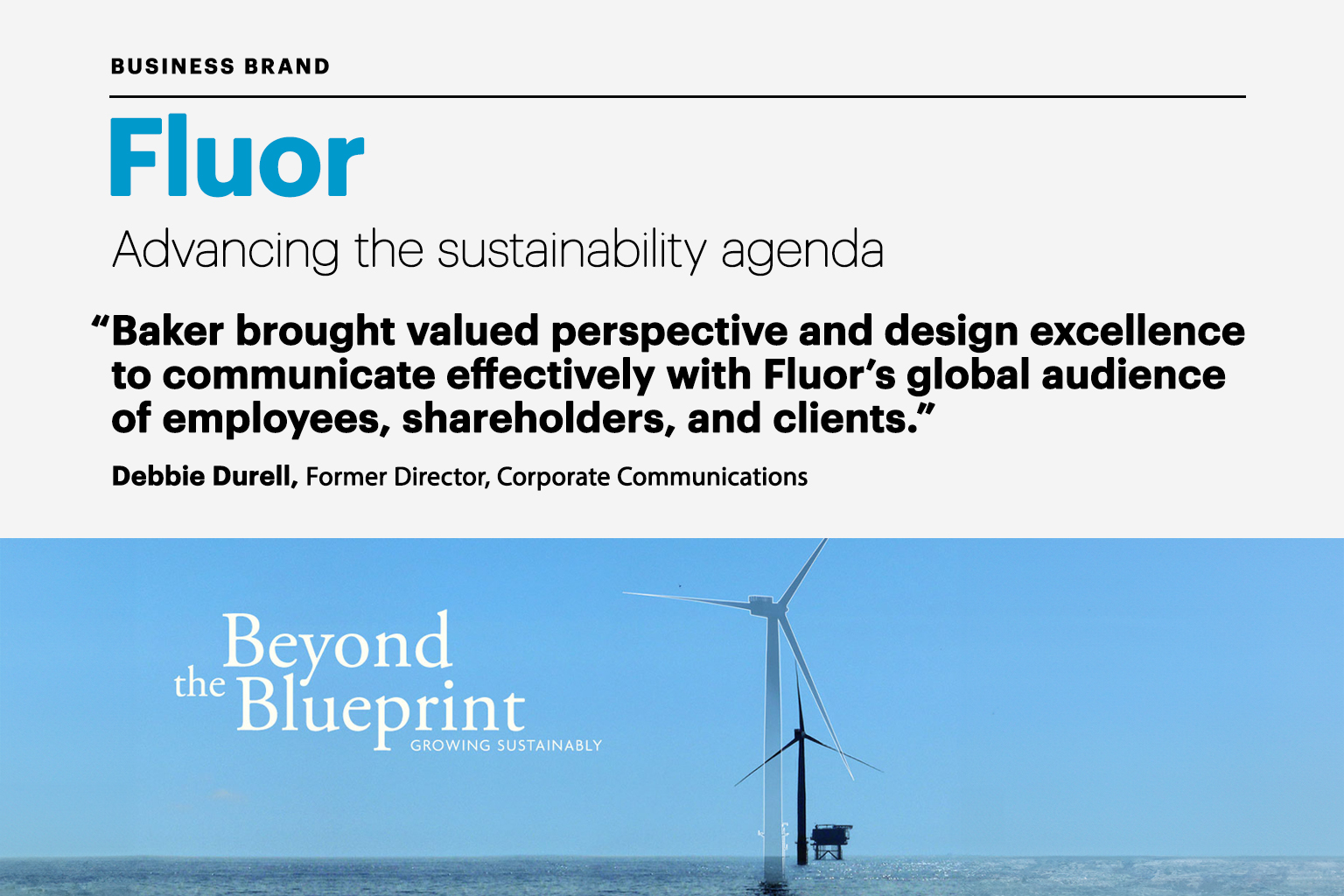 BUSINESS BRAND

Fluor

Advancing the sustainability agenda

“Baker brought valued perspective and design excellence to communicate effectively with Fluor’s global audience of employees, shareholders, and clients.”

Debbie Durell, Former Director, Corporate Communications

Beyond the Blueprint
GROWING SUSTAINABLY